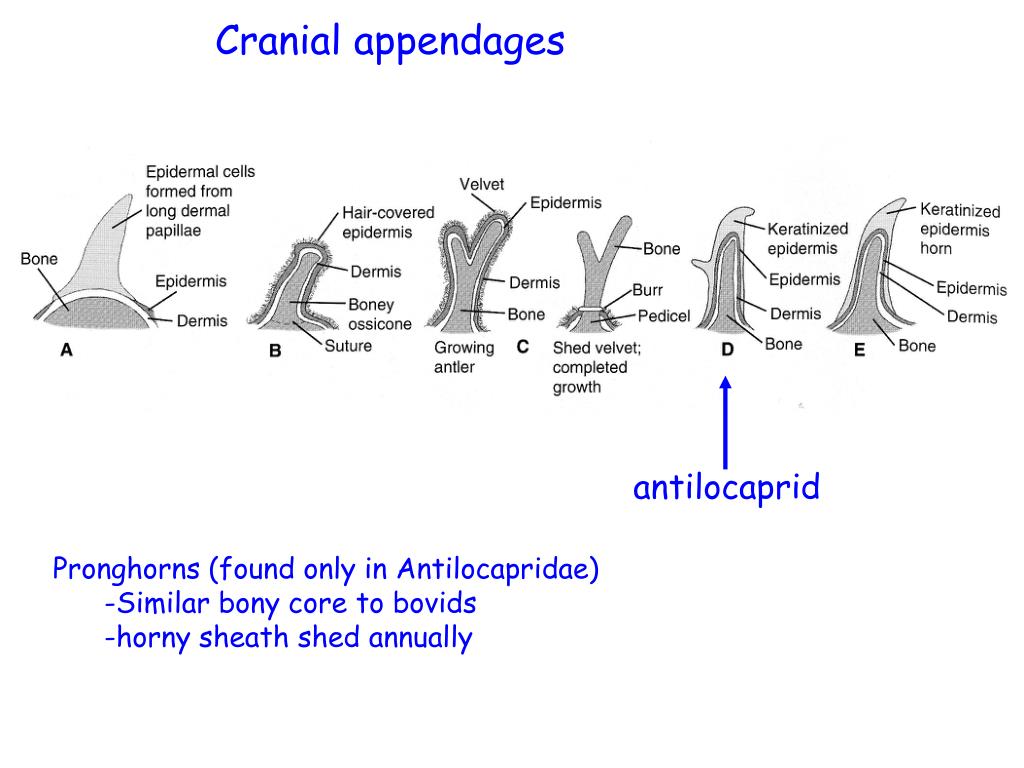 Cranial appendages

Epidermal cells formed from long dermal papillae

Bone

Epidermis

Dermis

A

Hair-covered epidermis

Dermis

Boney ossicone

Suture

B

Velvet

Epidermis

Dermis

Bone

Growing antler

C

Bone

Burr

Pedicel

Shed velvet; completed growth

Keratinized epidermis

Epidermis

Dermis

Bone

D

Keratinized epidermis horn

Epidermis

Dermis

Bone

E

antilocaprid

Pronghorns (found only in Antilocapridae)
-Similar bony core to bovids
-horny sheath shed annually